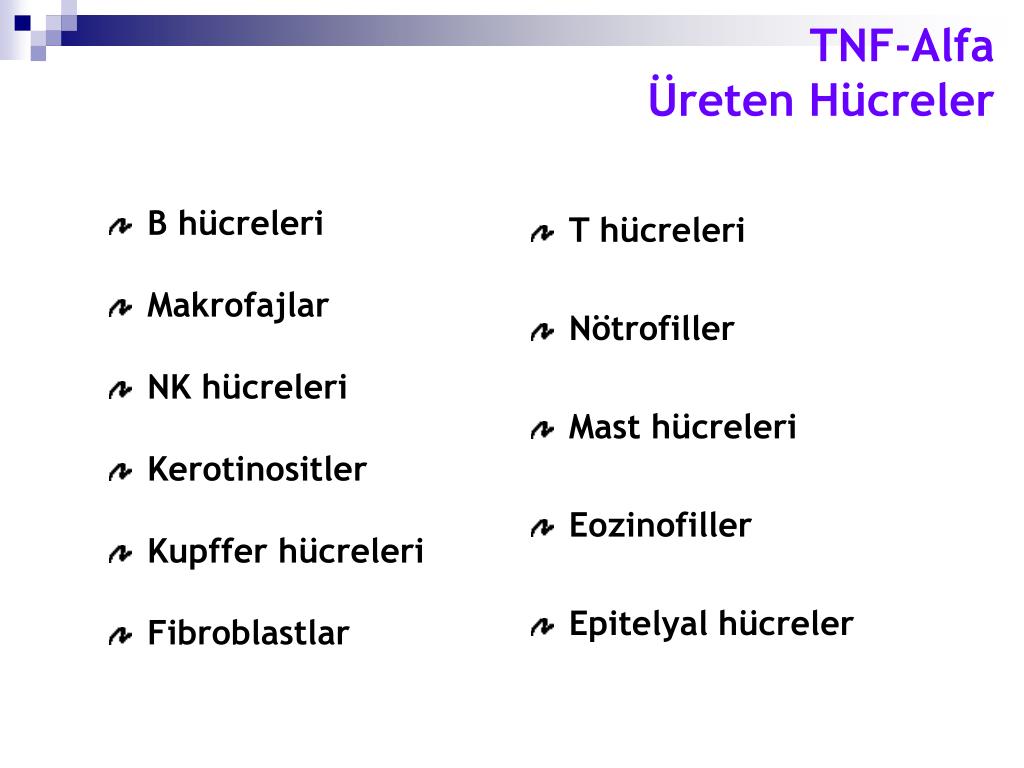 TNF-Alfa
Üreten Hücreler

B hücreleri

Makrofajlar

NK hücreleri

Kerotinositler

Kupffer hücreleri

Fibroblastlar

T hücreleri

Nötrofiller

Mast hücreleri

Eozinofiller

Epitelyal hücreler